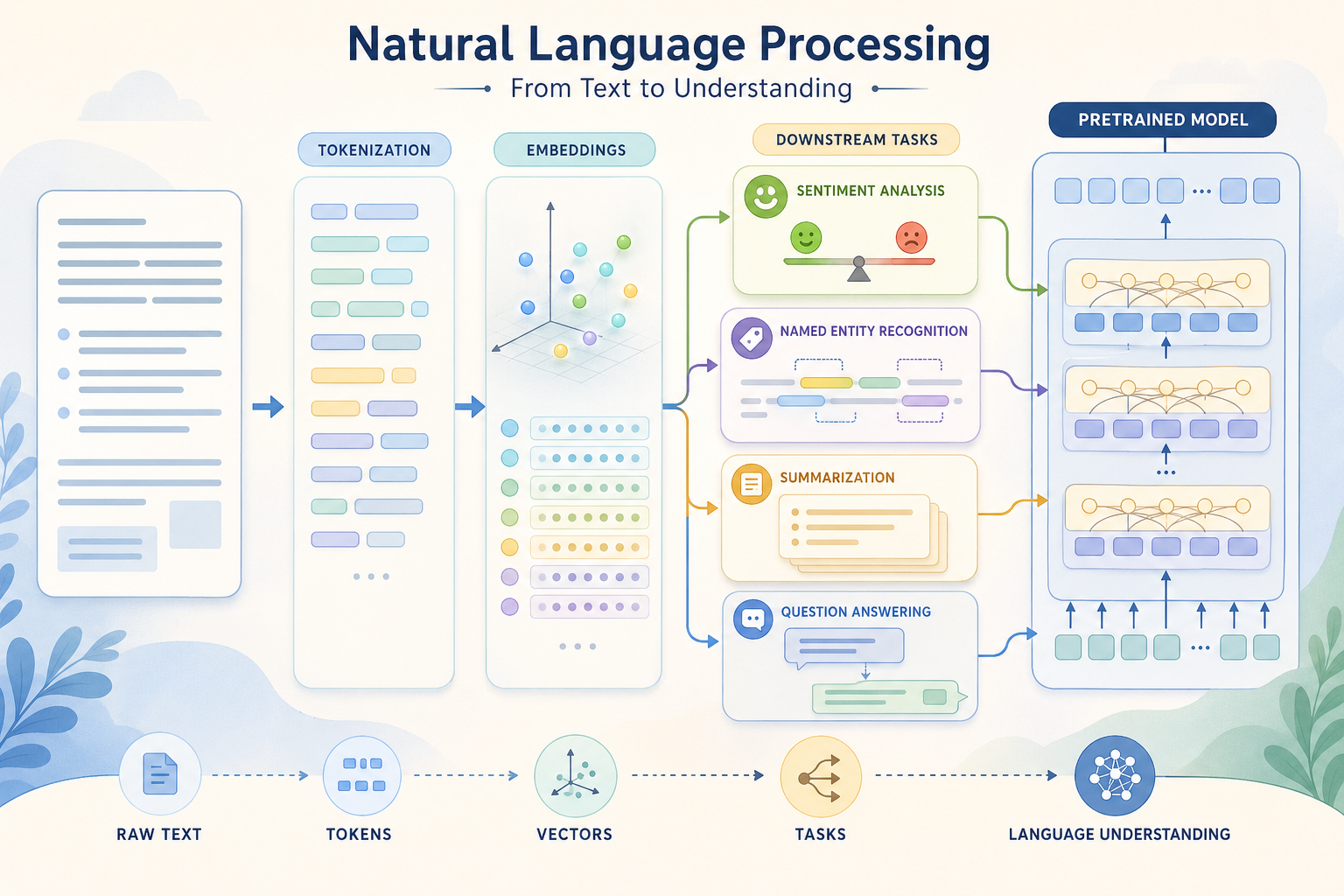 Natural Language Processing

From Text to Understanding

TOKENIZATION

EMBEDDINGS

DOWNSTREAM TASKS

PRETRAINED MODEL

SENTIMENT ANALYSIS

NAMED ENTITY RECOGNITION

SUMMARIZATION

QUESTION ANSWERING

RAW TEXT

TOKENS

VECTORS

TASKS

LANGUAGE UNDERSTANDING